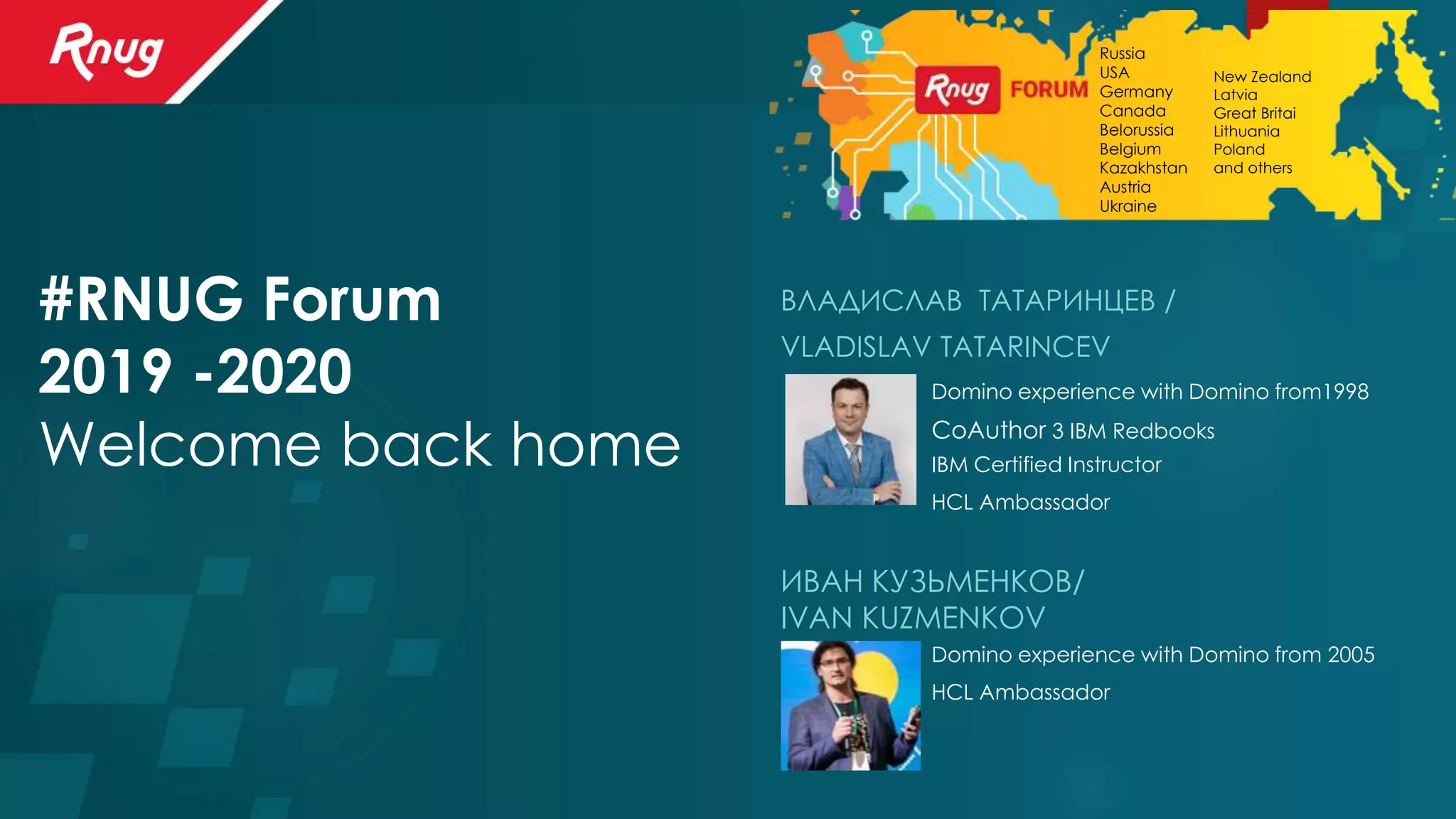 Rnug

Rnug FORUM

Russia
USA
Germany
Canada
Belorussia
Belgium
Kazakhstan
Austria
Ukraine

New Zealand
Latvia
Great Britai
Lithuania
Poland
and others

#RNUG Forum
2019 -2020
Welcome back home

ВЛАДИСЛАВ ТАТАРИНЦЕВ /
VLADISLAV TATARINCEV

Domino experience with Domino from1998
CoAuthor 3 IBM Redbooks
IBM Certified Instructor
HCL Ambassador

ИВАН КУЗЬМЕНКОВ/
IVAN KUZMENKOV

Domino experience with Domino from 2005
HCL Ambassador